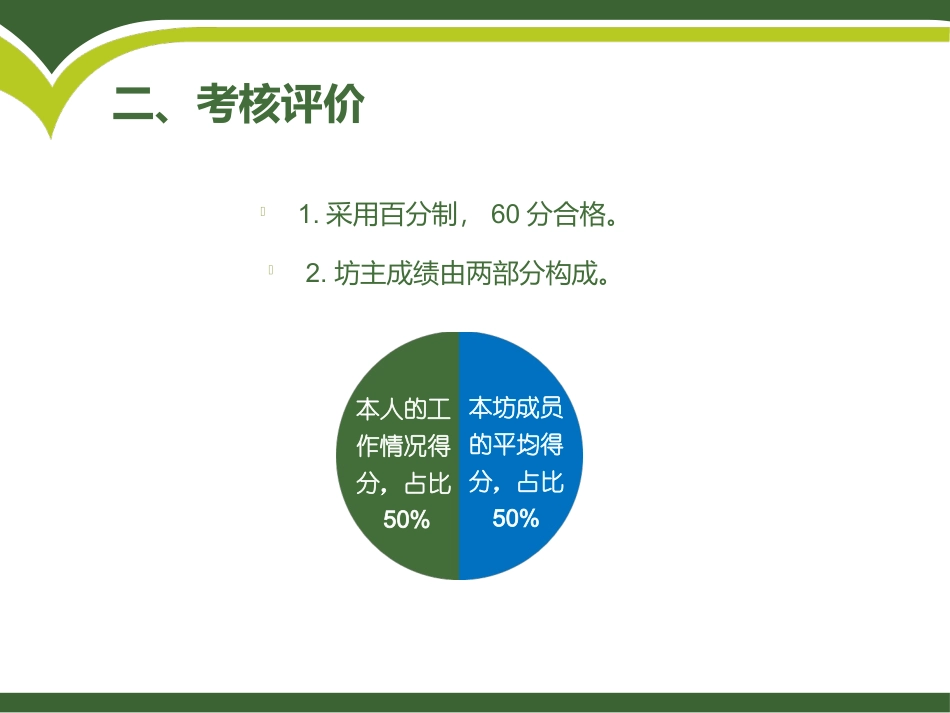 二、考核评价

1. 采用百分制， 60 分合格。

2. 坊主成绩由两部分构成。

本人的工作情况得分，占比 50%

本坊成员的平均得分，占比 50%